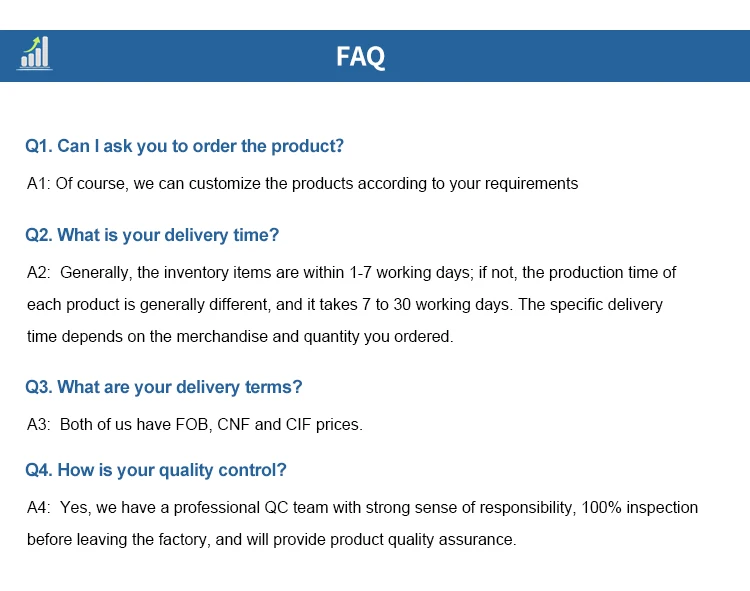 FAQ

Q1. Can I ask you to order the product?

A1: Of course, we can customize the products according to your requirements

Q2. What is your delivery time?

A2: Generally, the inventory items are within 1-7 working days; if not, the production time of each product is generally different, and it takes 7 to 30 working days. The specific delivery time depends on the merchandise and quantity you ordered.

Q3. What are your delivery terms?

A3: Both of us have FOB, CNF and CIF prices.

Q4. How is your quality control?

A4: Yes, we have a professional QC team with strong sense of responsibility, 100% inspection before leaving the factory, and will provide product quality assurance.